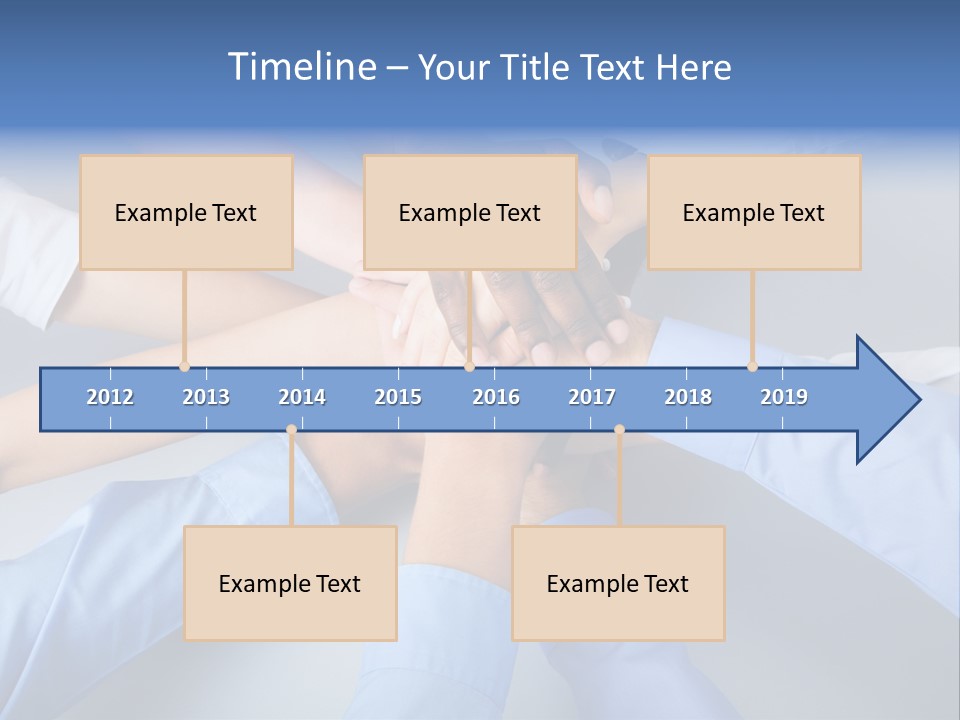 Timeline – Your Title Text Here

Example Text

Example Text

Example Text

2012 2013 2014 2015 2016 2017 2018 2019

Example Text

Example Text